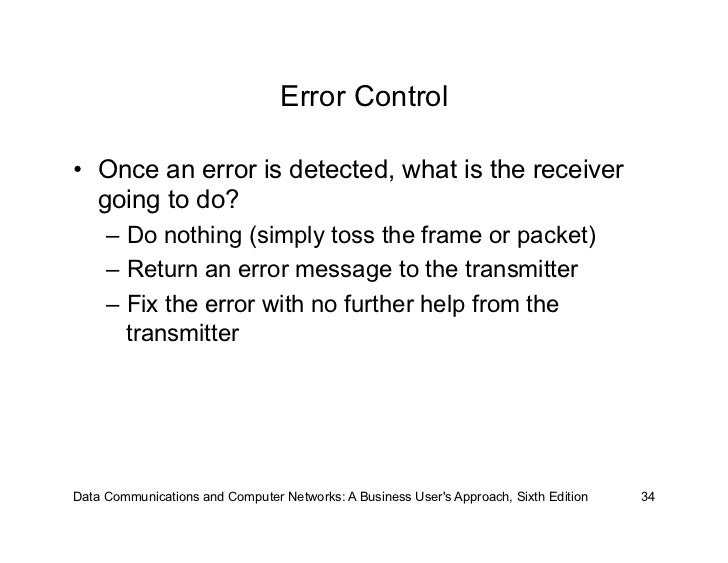 Error Control

• Once an error is detected, what is the receiver going to do?
– Do nothing (simply toss the frame or packet)
– Return an error message to the transmitter
– Fix the error with no further help from the transmitter

Data Communications and Computer Networks: A Business User's Approach, Sixth Edition 34